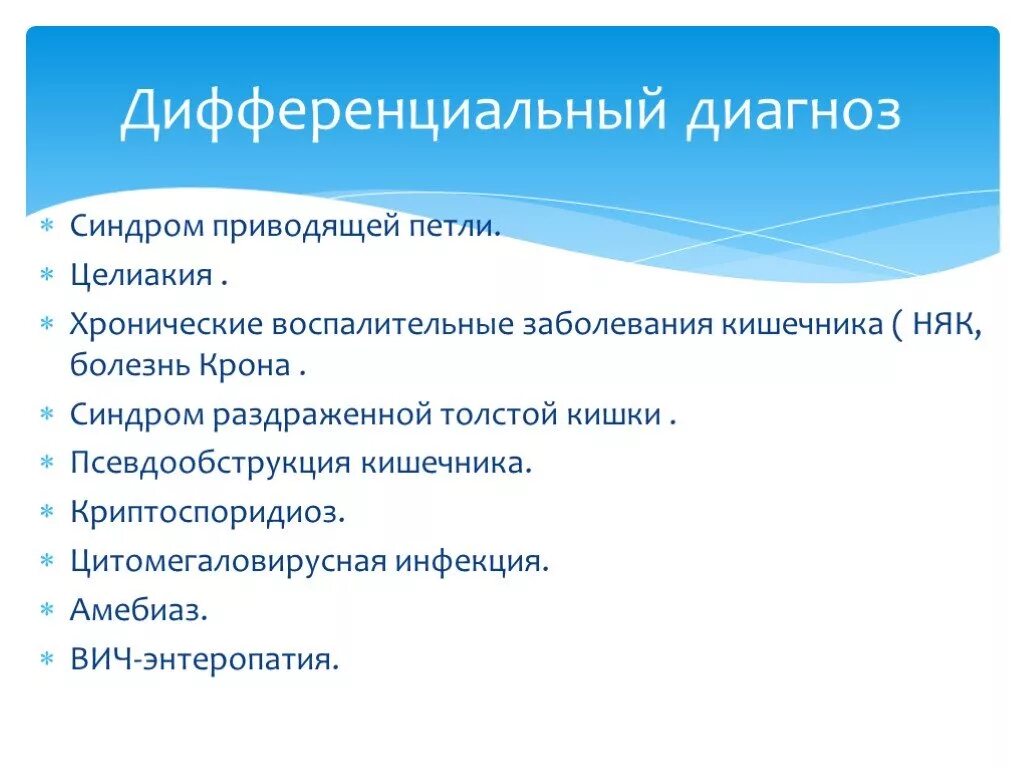 Дифференциальный диагноз

* Синдром приводящей петли.
* Целиакия .
* Хронические воспалительные заболевания кишечника ( НЯК, болезнь Крона .
* Синдром раздраженной толстой кишки .
* Псевдообструкция кишечника.
* Криптоспоридиоз.
* Цитомегаловирусная инфекция.
* Амебиаз.
* ВИЧ-энтеропатия.